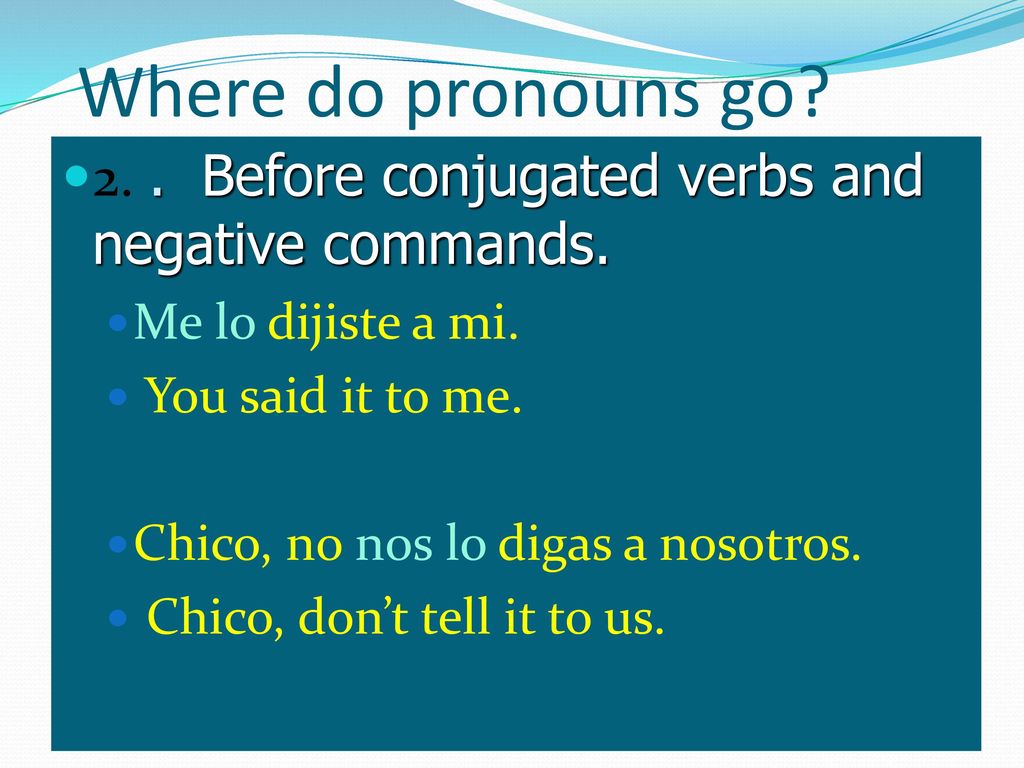 Where do pronouns go?

2. . Before conjugated verbs and negative commands.

Me lo dijiste a mi.

You said it to me.

Chico, no nos lo digas a nosotros.

Chico, don't tell it to us.